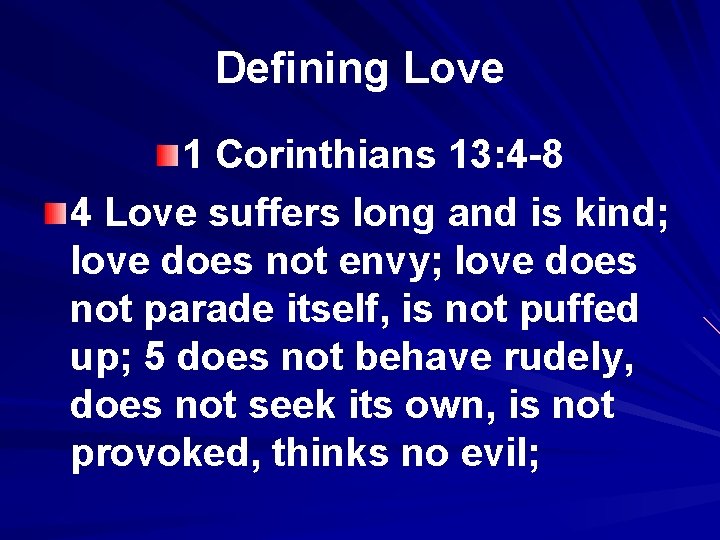 Defining Love

1 Corinthians 13:4-8

4 Love suffers long and is kind; love does not envy; love does not parade itself, is not puffed up; 5 does not behave rudely, does not seek its own, is not provoked, thinks no evil;